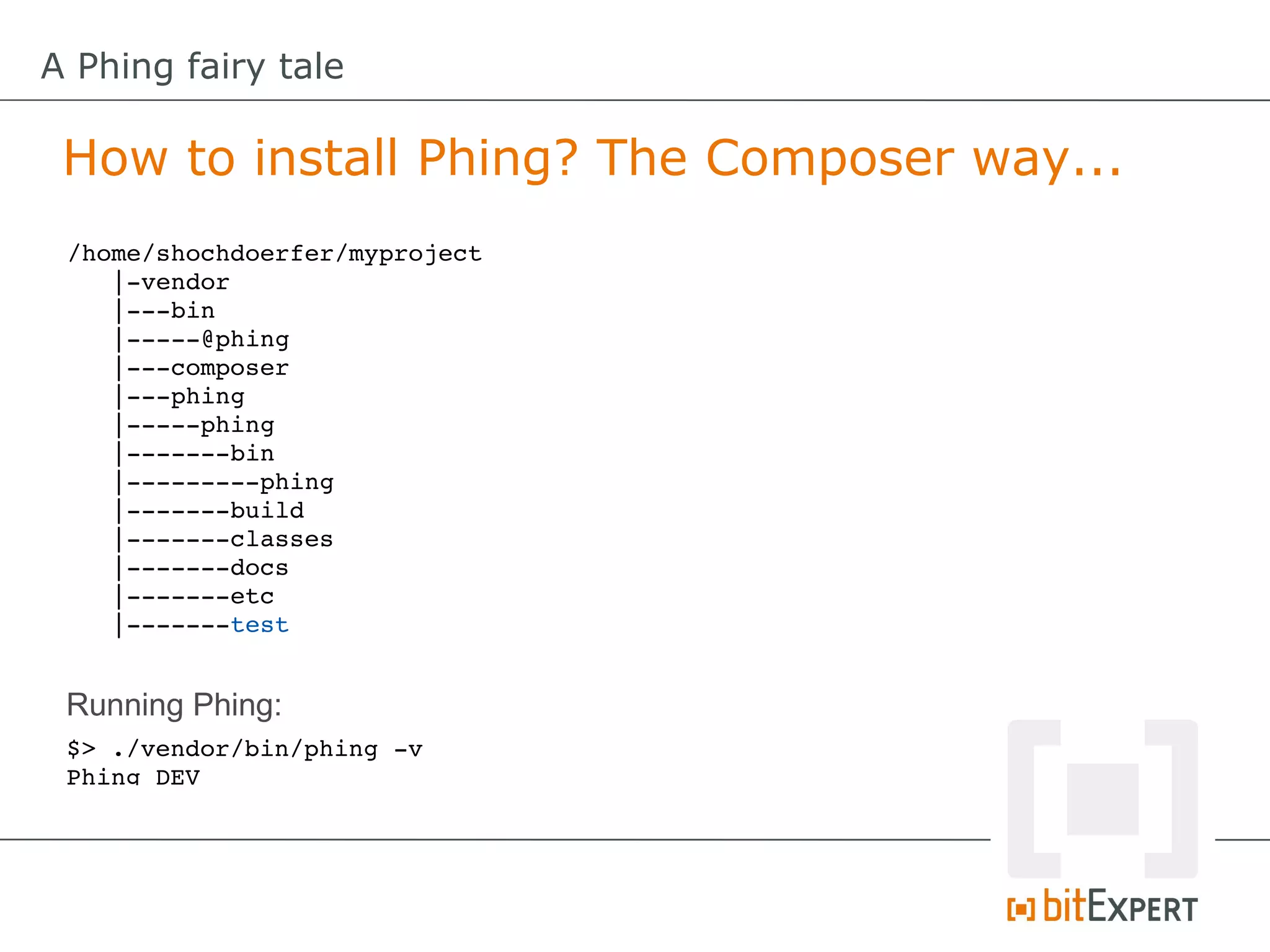 A Phing fairy tale

How to install Phing? The Composer way...

/home/shochdoerfer/myproject
|-vendor
|---bin
|-----@phing
|---composer
|---phing
|-----phing
|-------bin
|---------phing
|-------build
|-------classes
|-------docs
|-------etc
|-------test

Running Phing:

$> ./vendor/bin/phing -v
Phing DEV

bitEXPERT